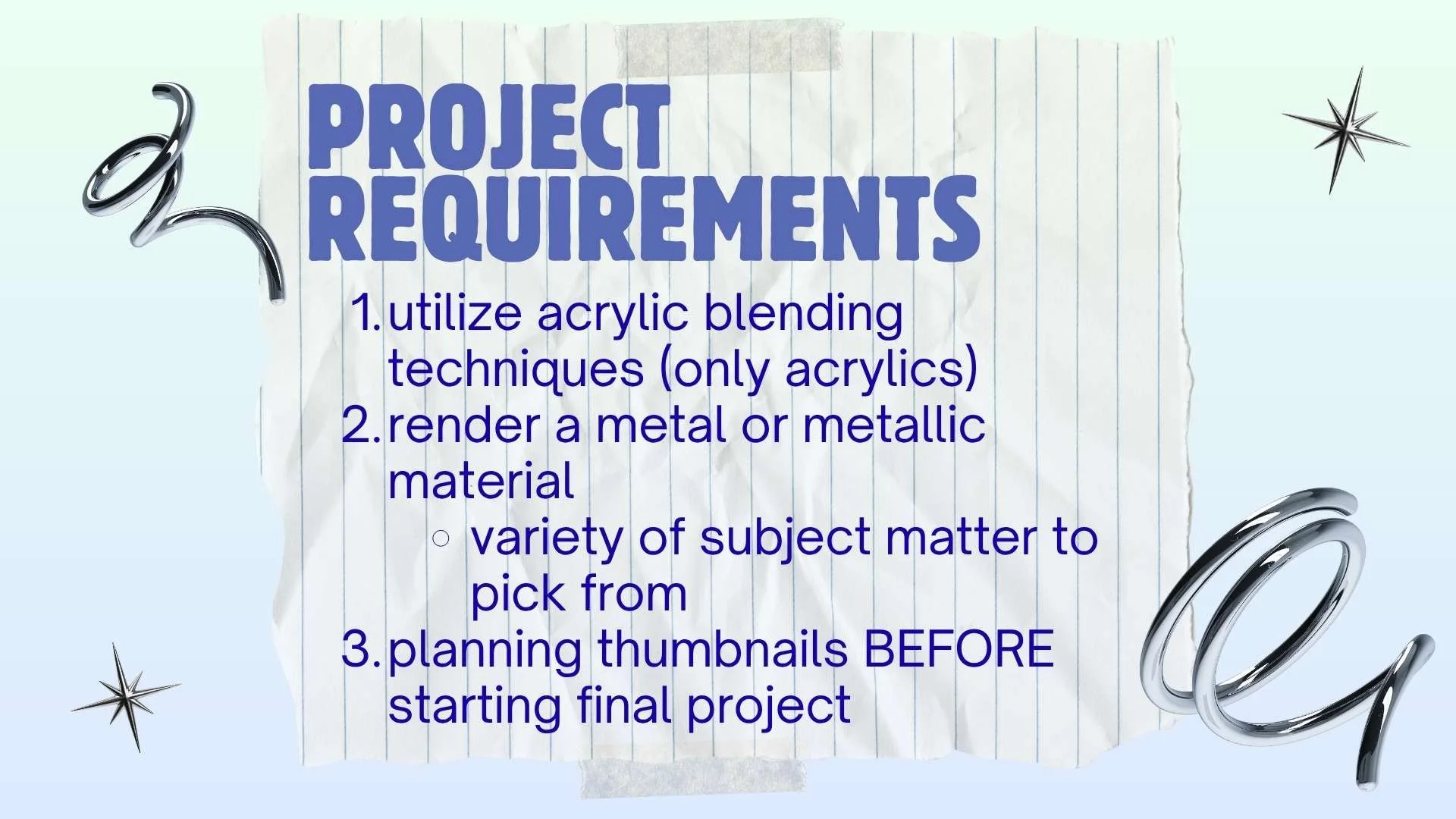 PROJECT REQUIREMENTS

1. utilize acrylic blending techniques (only acrylics)
2. render a metal or metallic material
   ○ variety of subject matter to pick from
3. planning thumbnails BEFORE starting final project